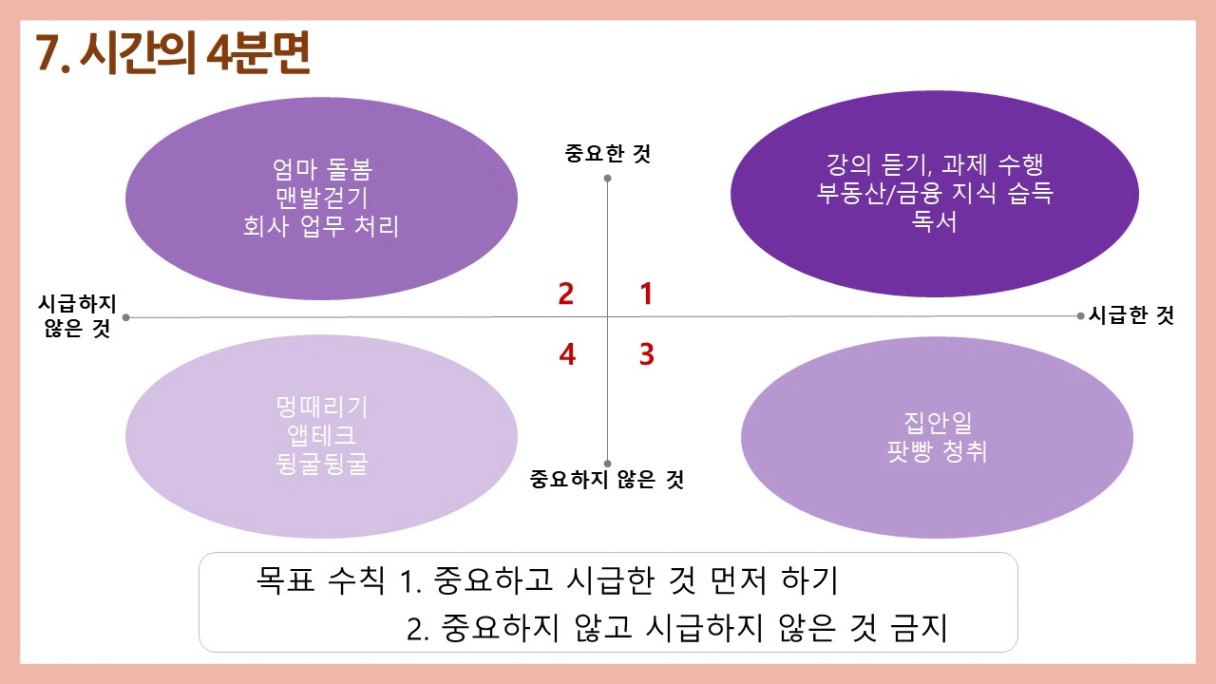 7. 시간의 4분면

엄마 돌봄
맨발걷기
회사 업무 처리

중요한 것

강의 듣기, 과제 수행
부동산/금융 지식 습득
독서

시급하지 않은 것

2

1

시급한 것

4

3

멍때리기
앱테크
뒹굴뒹굴

중요하지 않은 것

집안일
팟빵 청취

목표 수칙 1. 중요하고 시급한 것 먼저 하기
2. 중요하지 않고 시급하지 않은 것 금지